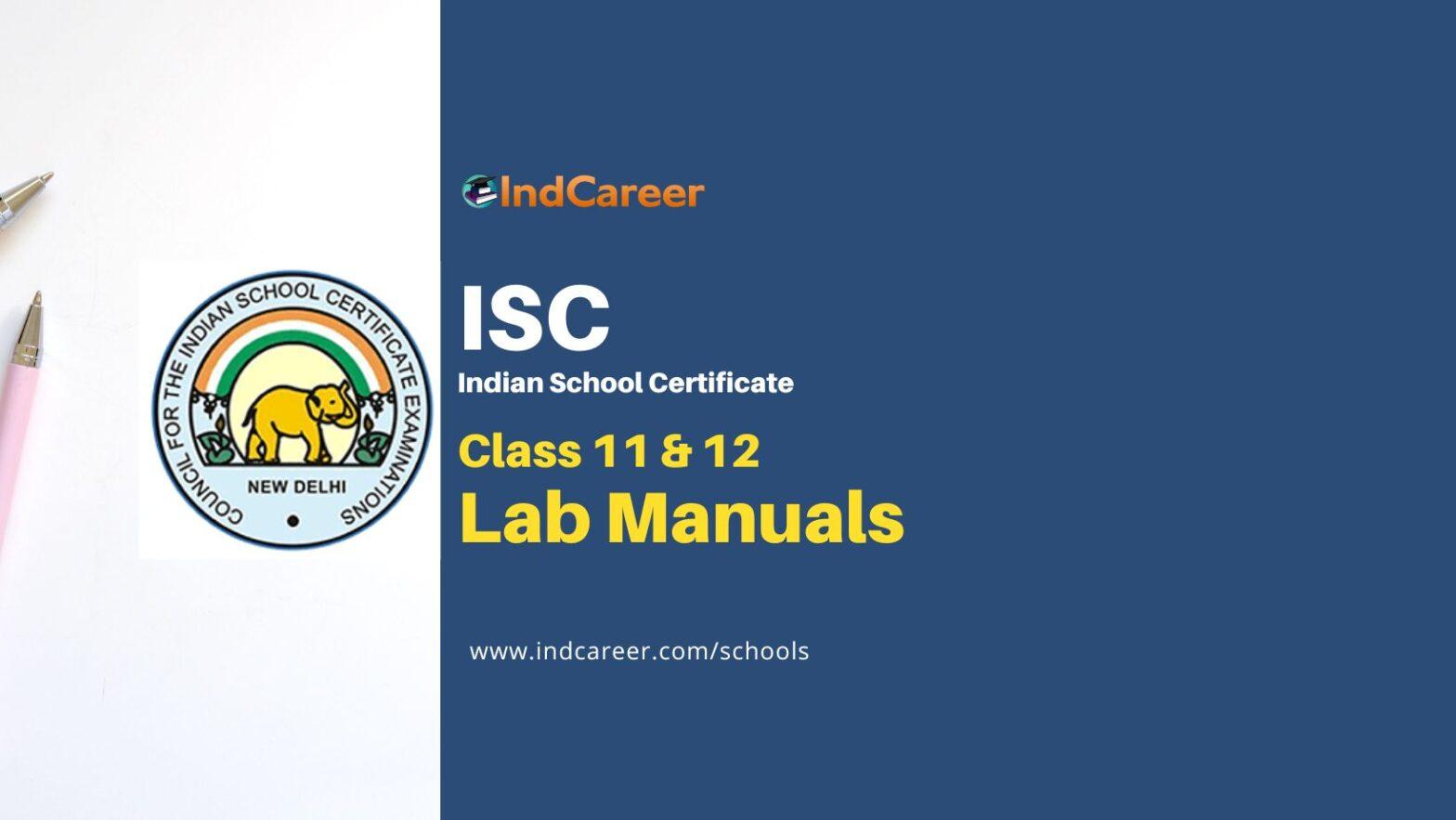 COUNCIL FOR THE INDIAN SCHOOL CERTIFICATE EXAMINATIONS

NEW DELHI

IndCareer

ISC

Indian School Certificate

Class 11 & 12

Lab Manuals

www.indcareer.com/schools